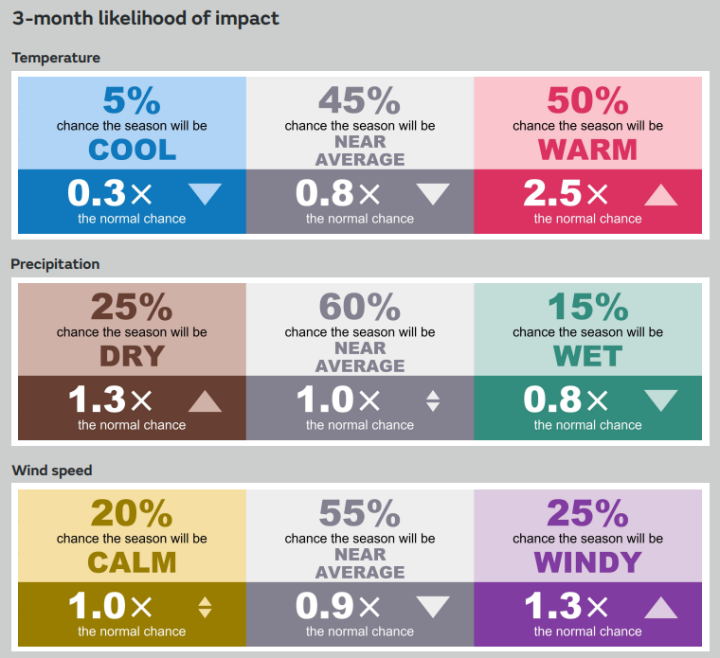 3-month likelihood of impact

Temperature

5%
chance the season will be
COOL
0.3×
the normal chance

45%
chance the season will be
NEAR AVERAGE
0.8×
the normal chance

50%
chance the season will be
WARM
2.5×
the normal chance

Precipitation

25%
chance the season will be
DRY
1.3×
the normal chance

60%
chance the season will be
NEAR AVERAGE
1.0×
the normal chance

15%
chance the season will be
WET
0.8×
the normal chance

Wind speed

20%
chance the season will be
CALM
1.0×
the normal chance

55%
chance the season will be
NEAR AVERAGE
0.9×
the normal chance

25%
chance the season will be
WINDY
1.3×
the normal chance